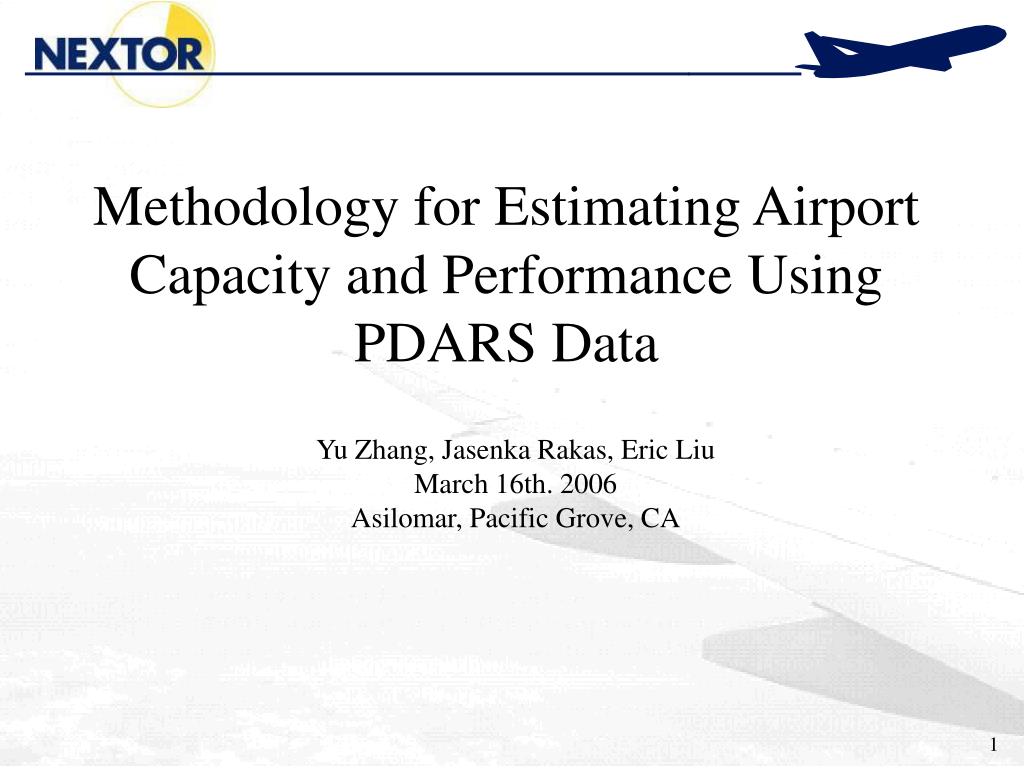 NEXTOR

Methodology for Estimating Airport Capacity and Performance Using PDARS Data

Yu Zhang, Jasenka Rakas, Eric Liu
March 16th. 2006
Asilomar, Pacific Grove, CA

1